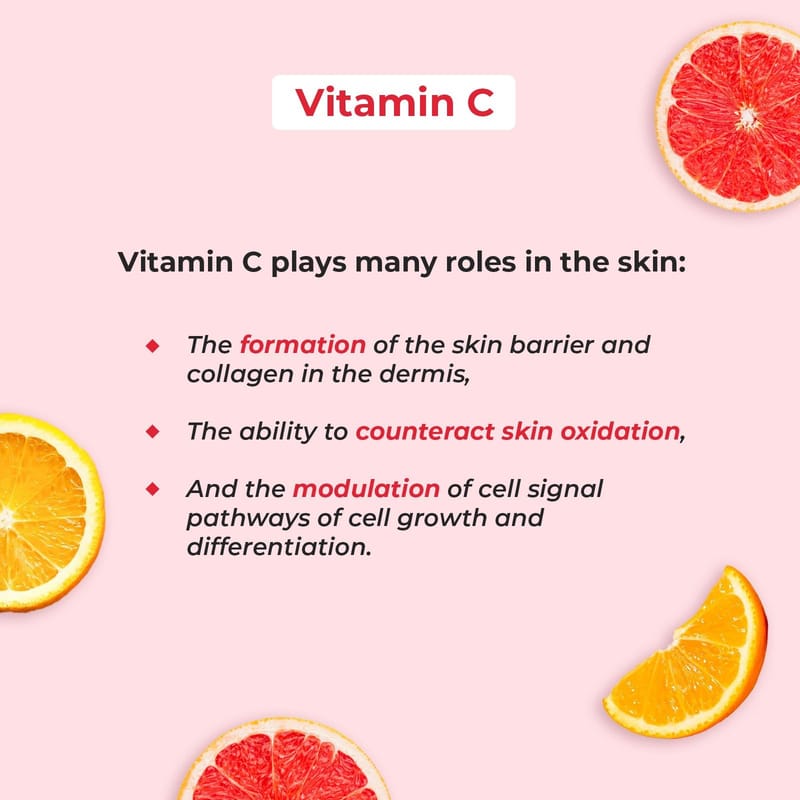 Vitamin C

Vitamin C plays many roles in the skin:

◆ The formation of the skin barrier and collagen in the dermis,

◆ The ability to counteract skin oxidation,

◆ And the modulation of cell signal pathways of cell growth and differentiation.